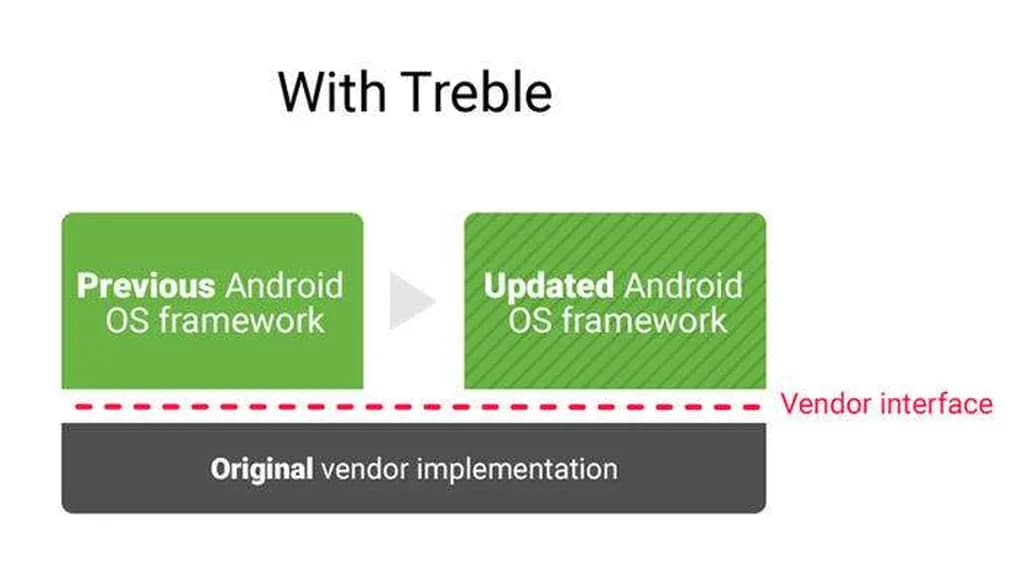 With Treble

Previous Android OS framework

Updated Android OS framework

Vendor interface

Original vendor implementation